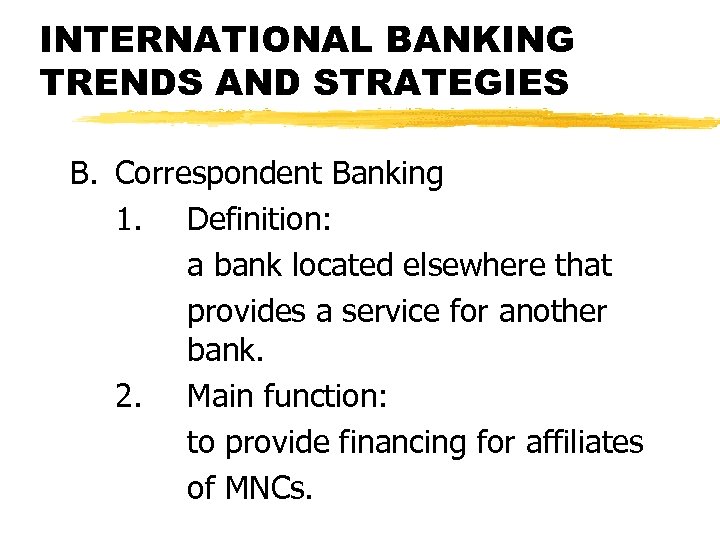 INTERNATIONAL BANKING TRENDS AND STRATEGIES

B. Correspondent Banking

1. Definition:
a bank located elsewhere that provides a service for another bank.

2. Main function:
to provide financing for affiliates of MNCs.